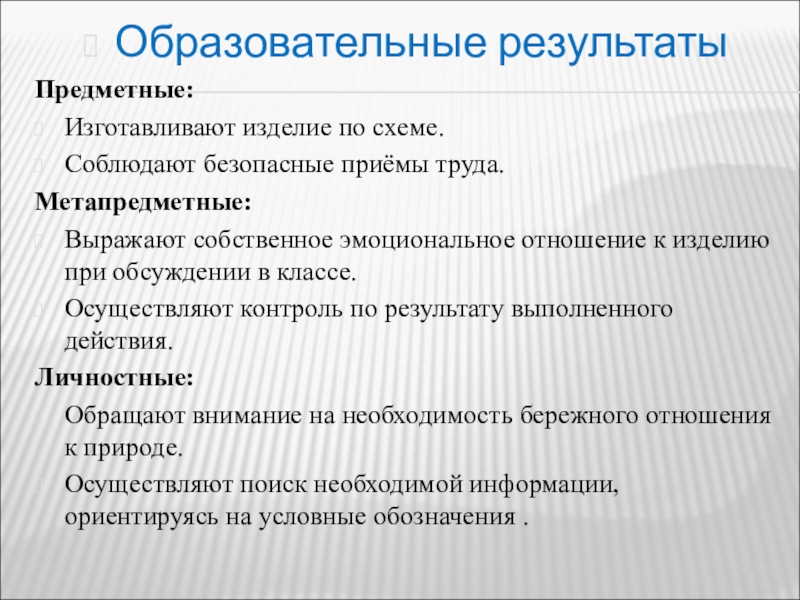 Образовательные результаты

Предметные:

Изготавливают изделие по схеме.

Соблюдают безопасные приёмы труда.

Метапредметные:

Выражают собственное эмоциональное отношение к изделию при обсуждении в классе.

Осуществляют контроль по результату выполненного действия.

Личностные:

Обращают внимание на необходимость бережного отношения к природе.

Осуществляют поиск необходимой информации, ориентируясь на условные обозначения .